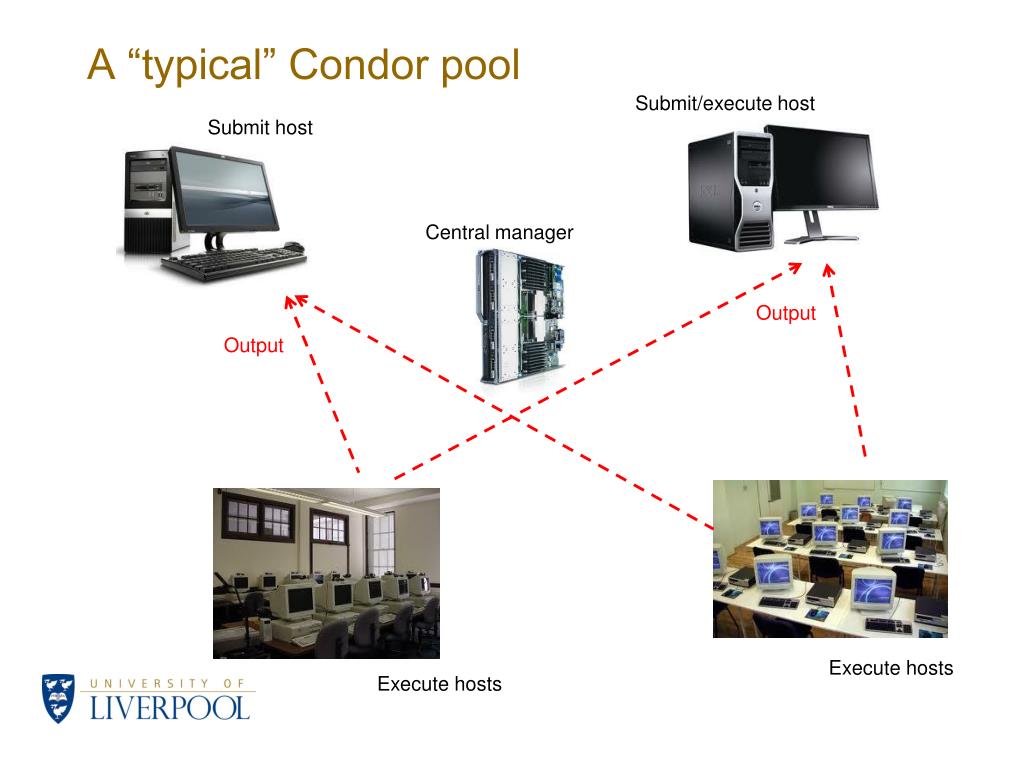 A “typical” Condor pool

Submit host

Submit/execute host

Central manager

Output

Output

Execute hosts

Execute hosts

UNIVERSITY OF LIVERPOOL